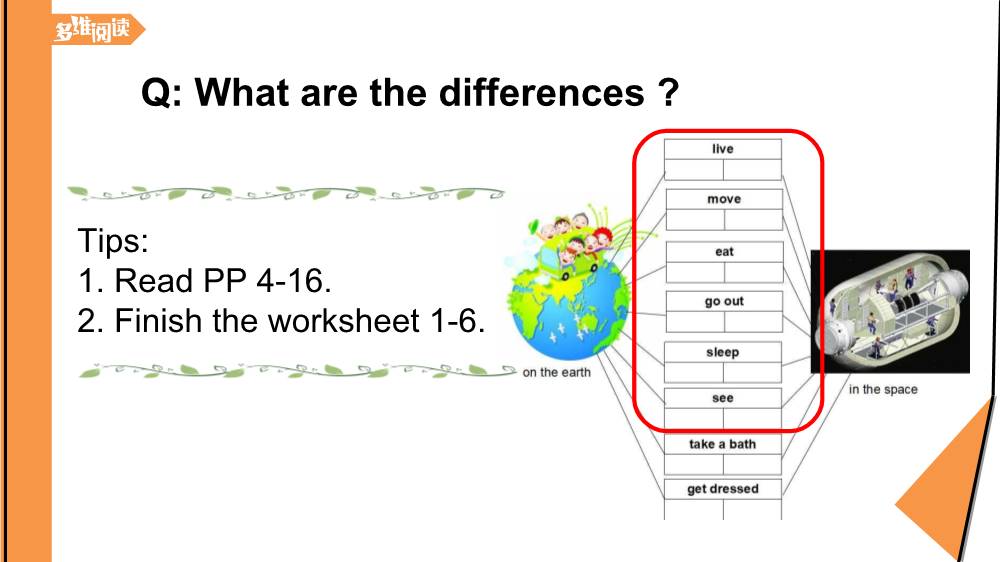 多维阅读

Q: What are the differences ?

Tips:
1. Read PP 4-16.
2. Finish the worksheet 1-6.

on the earth

live
move
eat
go out
sleep
see
take a bath
get dressed

in the space